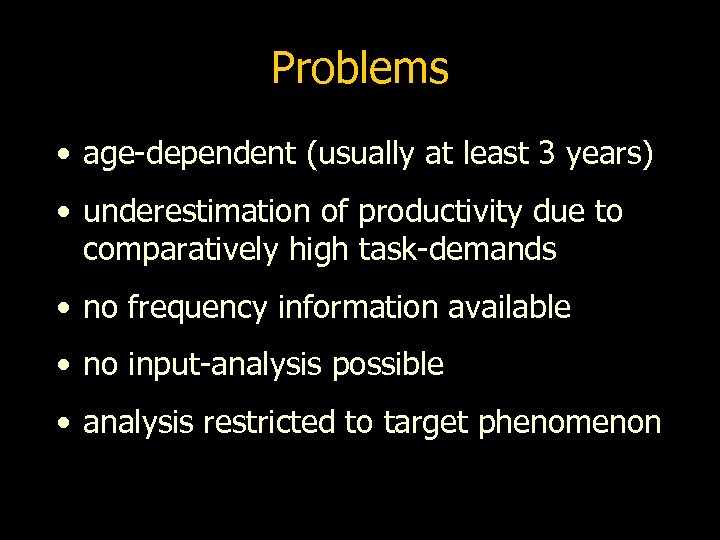 Problems

• age-dependent (usually at least 3 years)

• underestimation of productivity due to comparatively high task-demands

• no frequency information available

• no input-analysis possible

• analysis restricted to target phenomenon